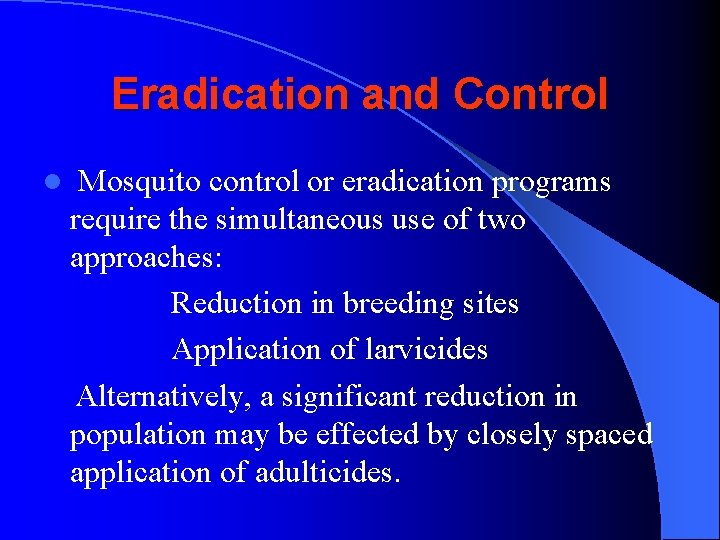 Eradication and Control

Mosquito control or eradication programs require the simultaneous use of two approaches:

Reduction in breeding sites

Application of larvicides

Alternatively, a significant reduction in population may be effected by closely spaced application of adulticides.